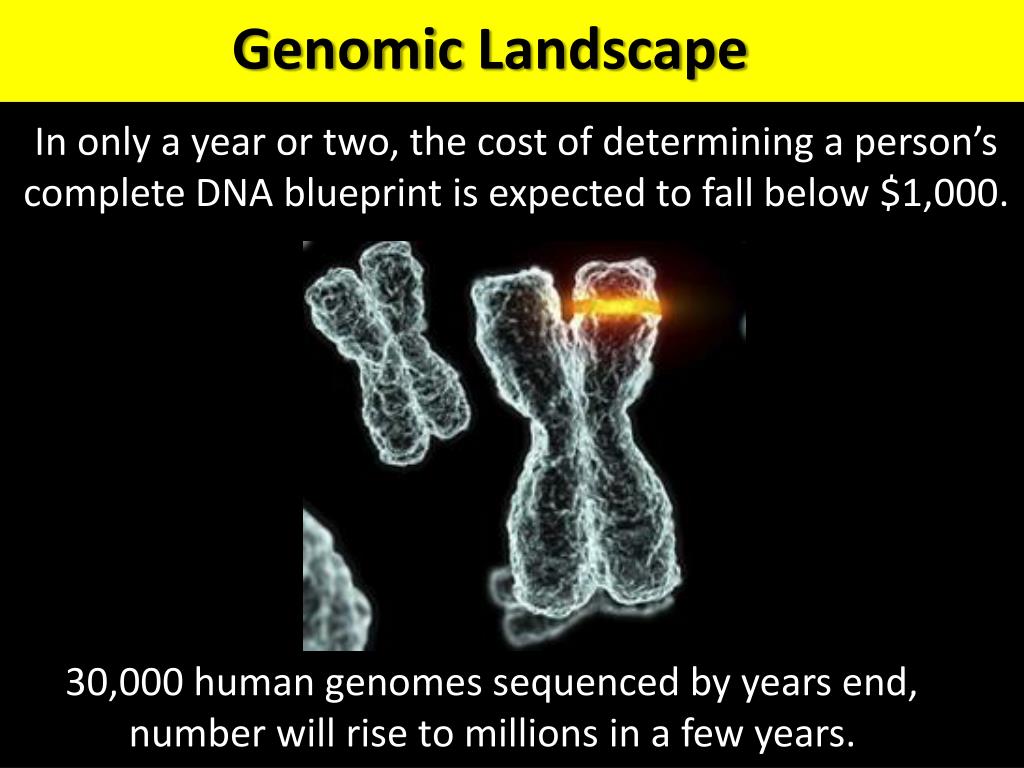 Genomic Landscape

In only a year or two, the cost of determining a person's complete DNA blueprint is expected to fall below $1,000.

30,000 human genomes sequenced by years end, number will rise to millions in a few years.